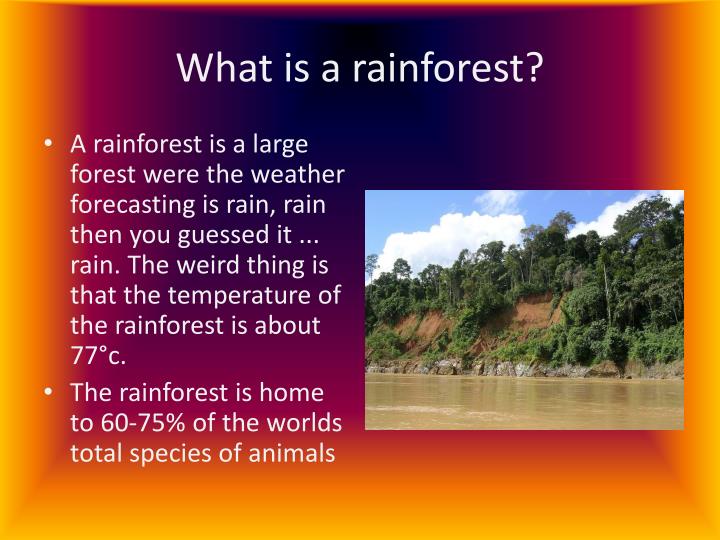 What is a rainforest?

• A rainforest is a large forest were the weather forecasting is rain, rain then you guessed it ... rain. The weird thing is that the temperature of the rainforest is about 77°c.

• The rainforest is home to 60-75% of the worlds total species of animals